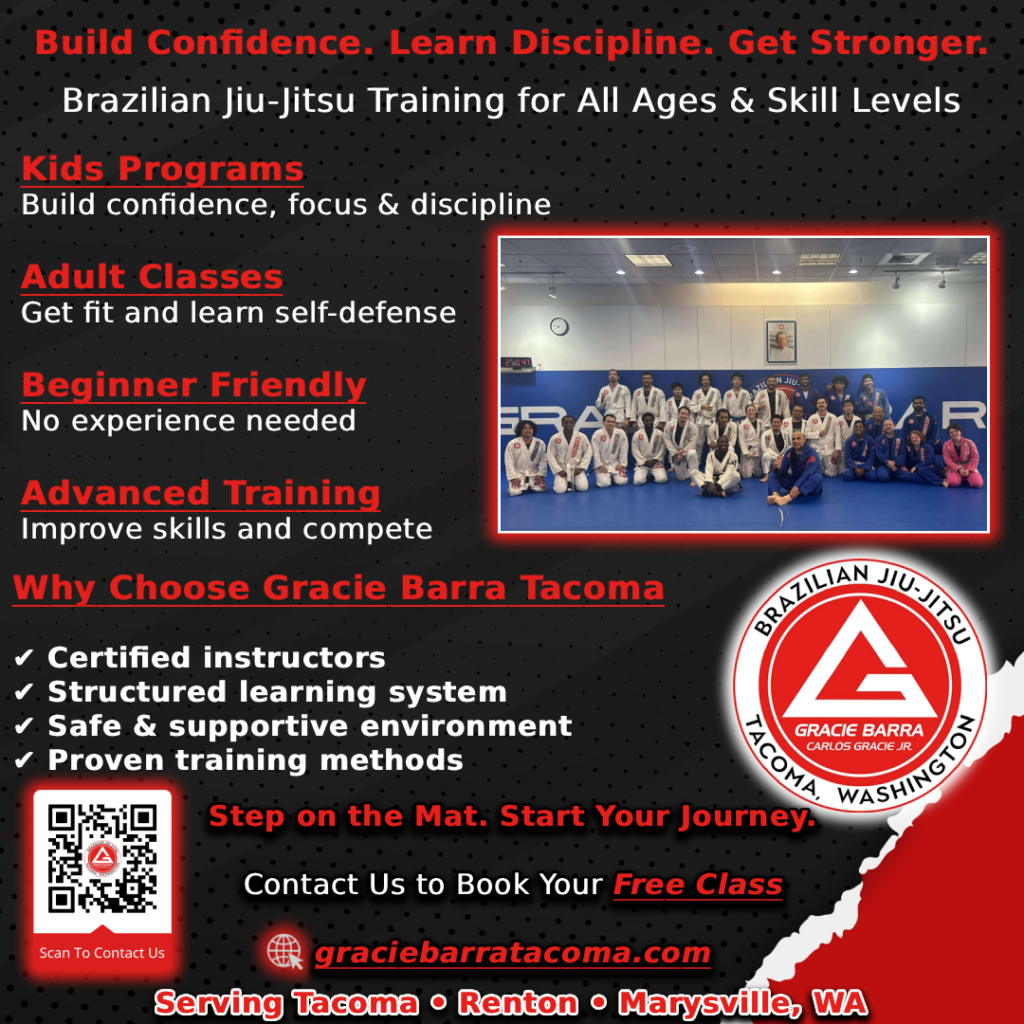 Build Confidence. Learn Discipline. Get Stronger.

Brazilian Jiu-Jitsu Training for All Ages & Skill Levels

Kids Programs
Build confidence, focus & discipline

Adult Classes
Get fit and learn self-defense

Beginner Friendly
No experience needed

Advanced Training
Improve skills and compete

Why Choose Gracie Barra Tacoma

✔ Certified instructors
✔ Structured learning system
✔ Safe & supportive environment
✔ Proven training methods

BRAZILIAN JIU-JITSU
GRACIE BARRA
CARLOS GRACIE JR.
TACOMA, WASHINGTON

Scan To Contact Us

Step on the Mat. Start Your Journey.

Contact Us to Book Your Free Class

graciebarratacoma.com

Serving Tacoma • Renton • Marysville, WA